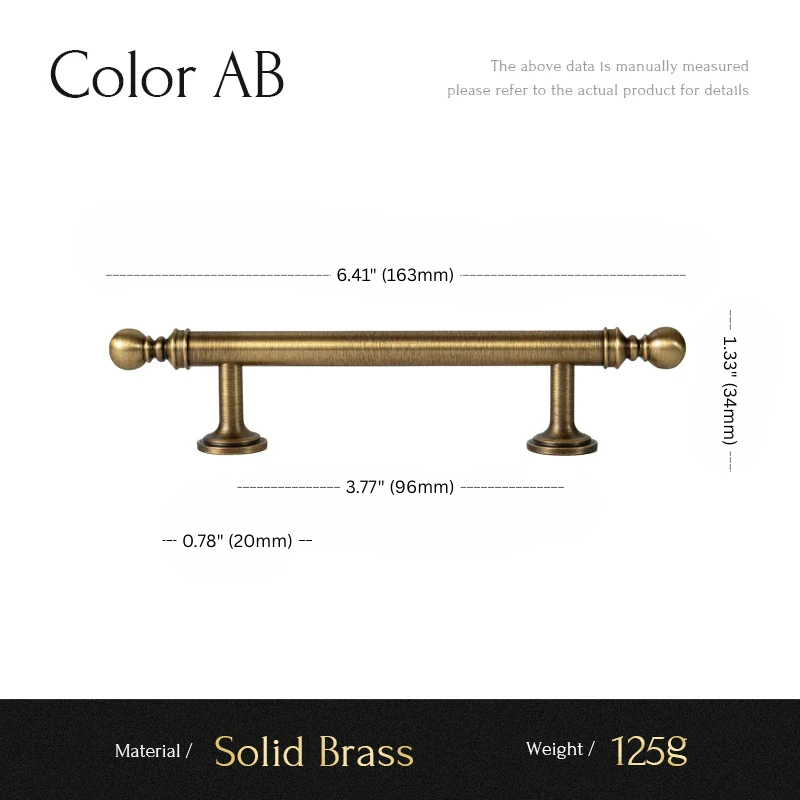 Color AB

The above data is manually measured
please refer to the actual product for details

6.41" (163mm)

1.33" (34mm)

3.77" (96mm)

0.78" (20mm)

Material / Solid Brass

Weight / 125g